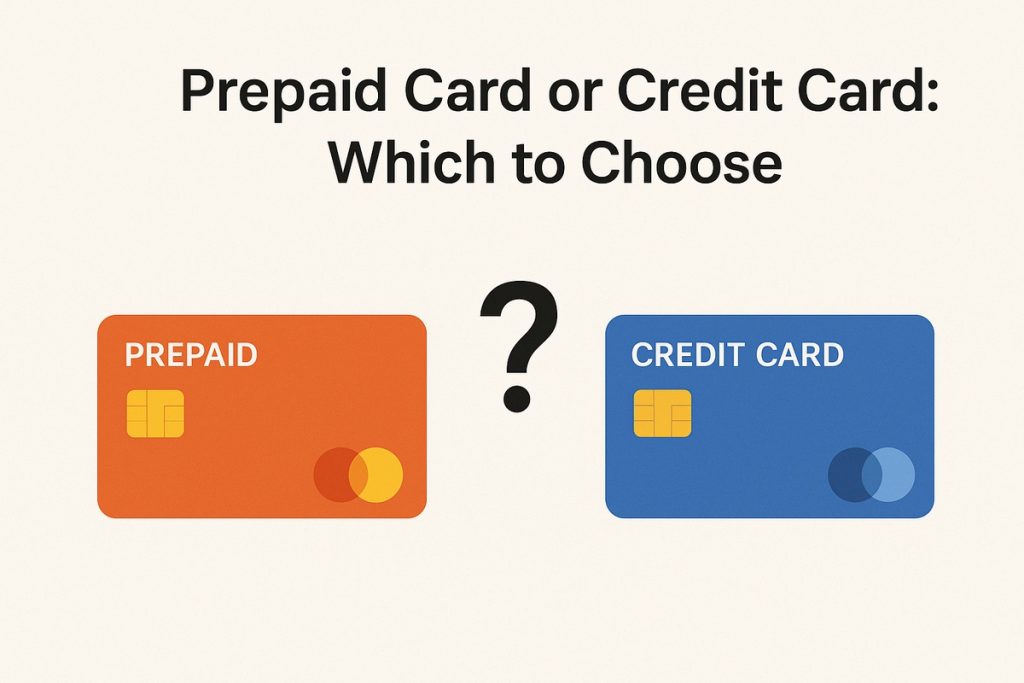 Prepaid Card or Credit Card: Which to Choose

PREPAID

?

CREDIT CARD